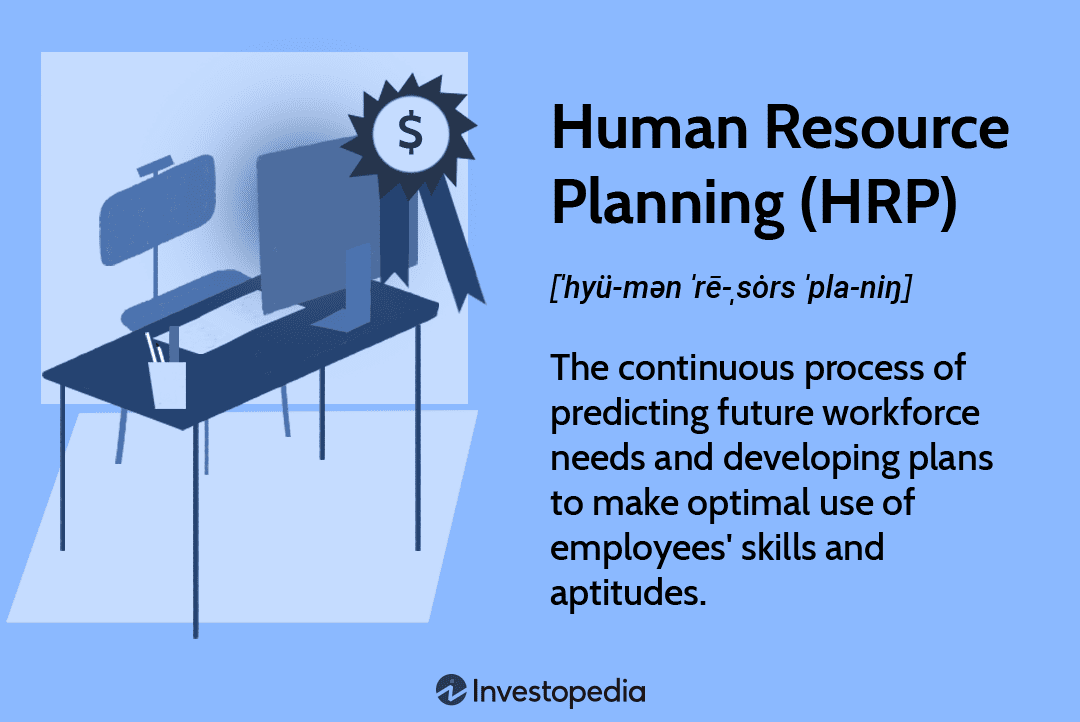 $

Human Resource Planning (HRP)

[ˈhyü-mən ˈrē-ˌsȯrs ˈpla-niŋ]

The continuous process of predicting future workforce needs and developing plans to make optimal use of employees' skills and aptitudes.

Investopedia